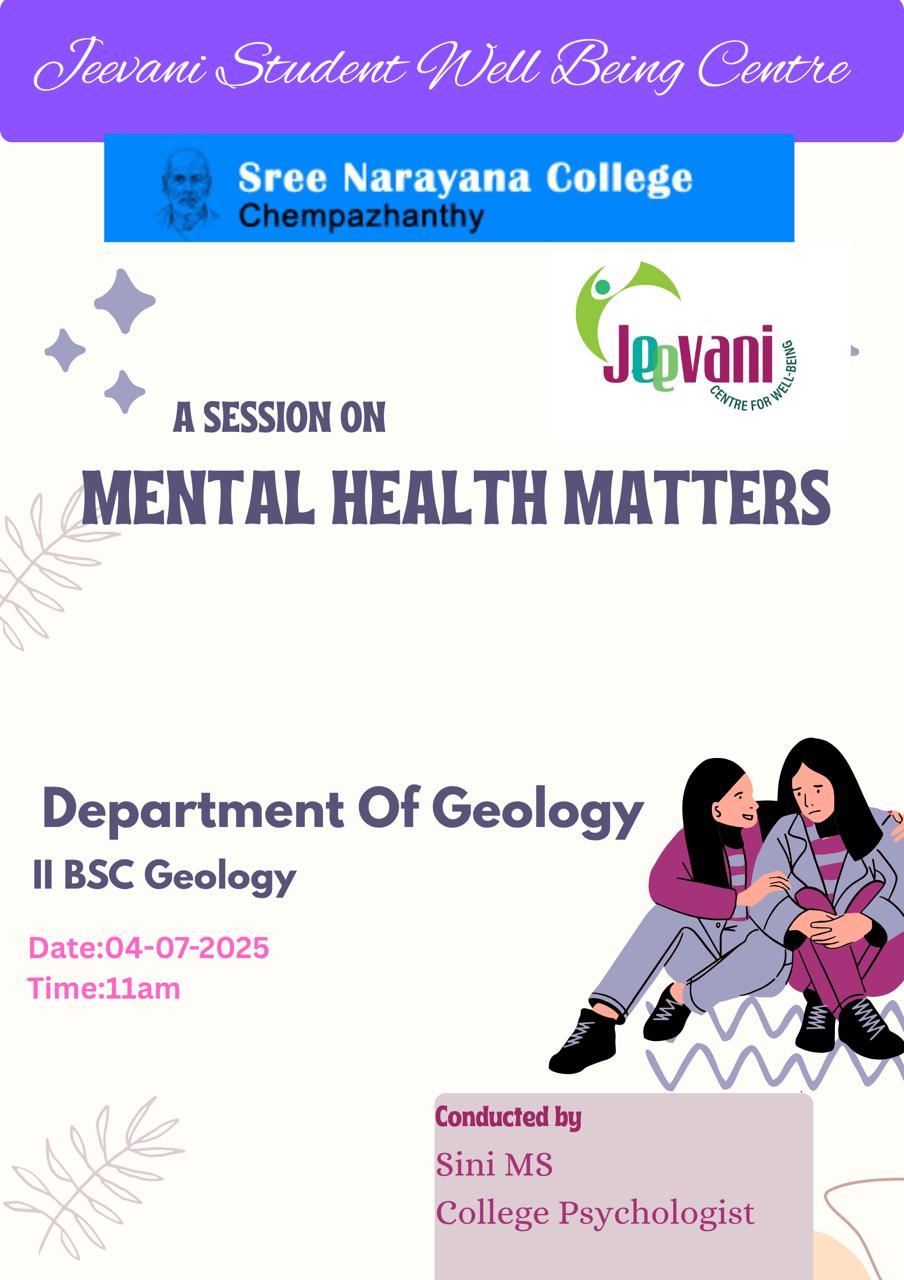 Jeevani Student Well Being Centre

Sree Narayana College
Chempazhanthy

Jeevani
CENTRE FOR WELL-BEING

A SESSION ON
MENTAL HEALTH MATTERS

Department Of Geology
II BSC Geology

Date:04-07-2025
Time:11am

Conducted by
Sini MS
College Psychologist